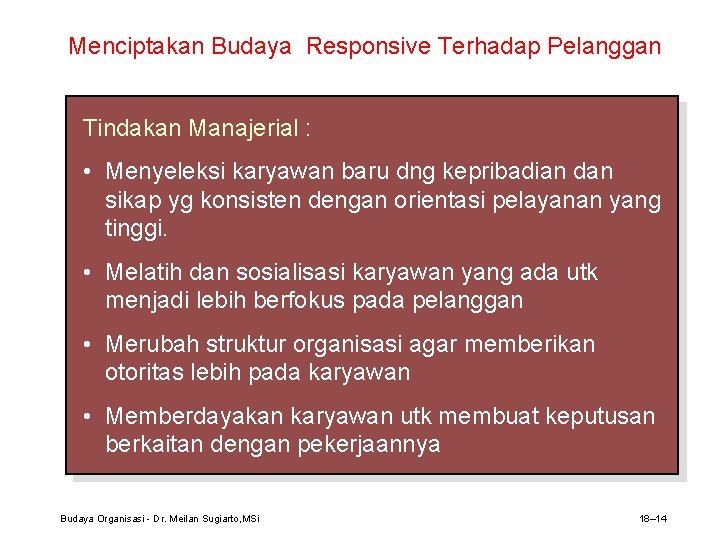 Menciptakan Budaya Responsive Terhadap Pelanggan

Tindakan Manajerial :

• Menyeleksi karyawan baru dng kepribadian dan sikap yg konsisten dengan orientasi pelayanan yang tinggi.

• Melatih dan sosialisasi karyawan yang ada utk menjadi lebih berfokus pada pelanggan

• Merubah struktur organisasi agar memberikan otoritas lebih pada karyawan

• Memberdayakan karyawan utk membuat keputusan berkaitan dengan pekerjaannya

Budaya Organisasi - Dr. Meilan Sugiarto,MSi

18–14